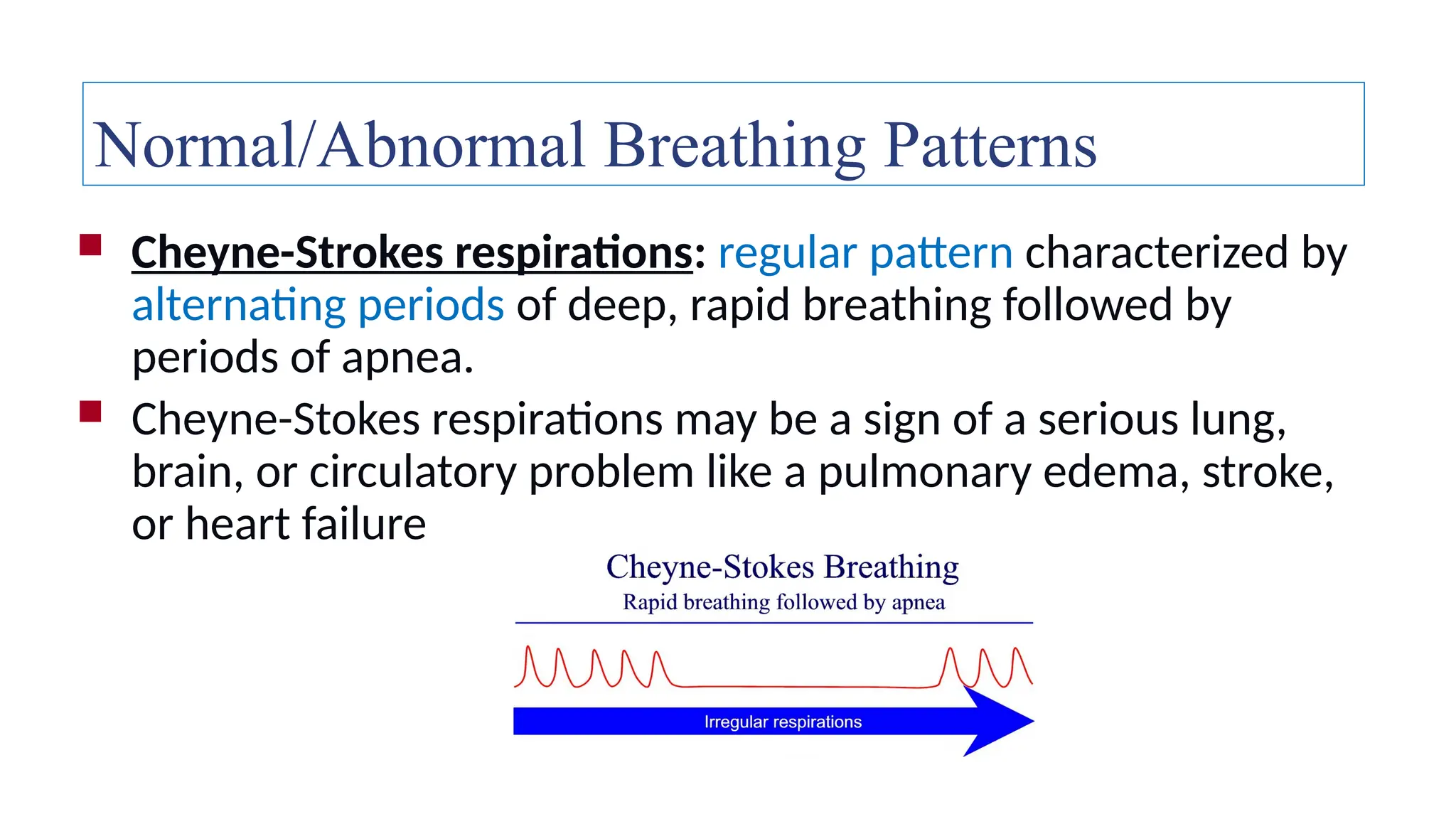 Normal/Abnormal Breathing Patterns

Cheyne-Strokes respirations: regular pattern characterized by alternating periods of deep, rapid breathing followed by periods of apnea.

Cheyne-Stokes respirations may be a sign of a serious lung, brain, or circulatory problem like a pulmonary edema, stroke, or heart failure

Cheyne-Stokes Breathing
Rapid breathing followed by apnea

Irregular respirations